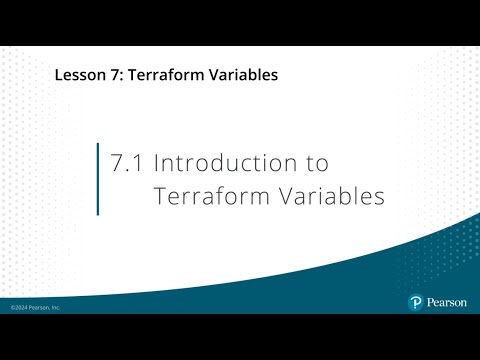 Lesson 7: Terraform Variables

7.1 Introduction to Terraform Variables

©2024 Pearson, Inc.

Pearson